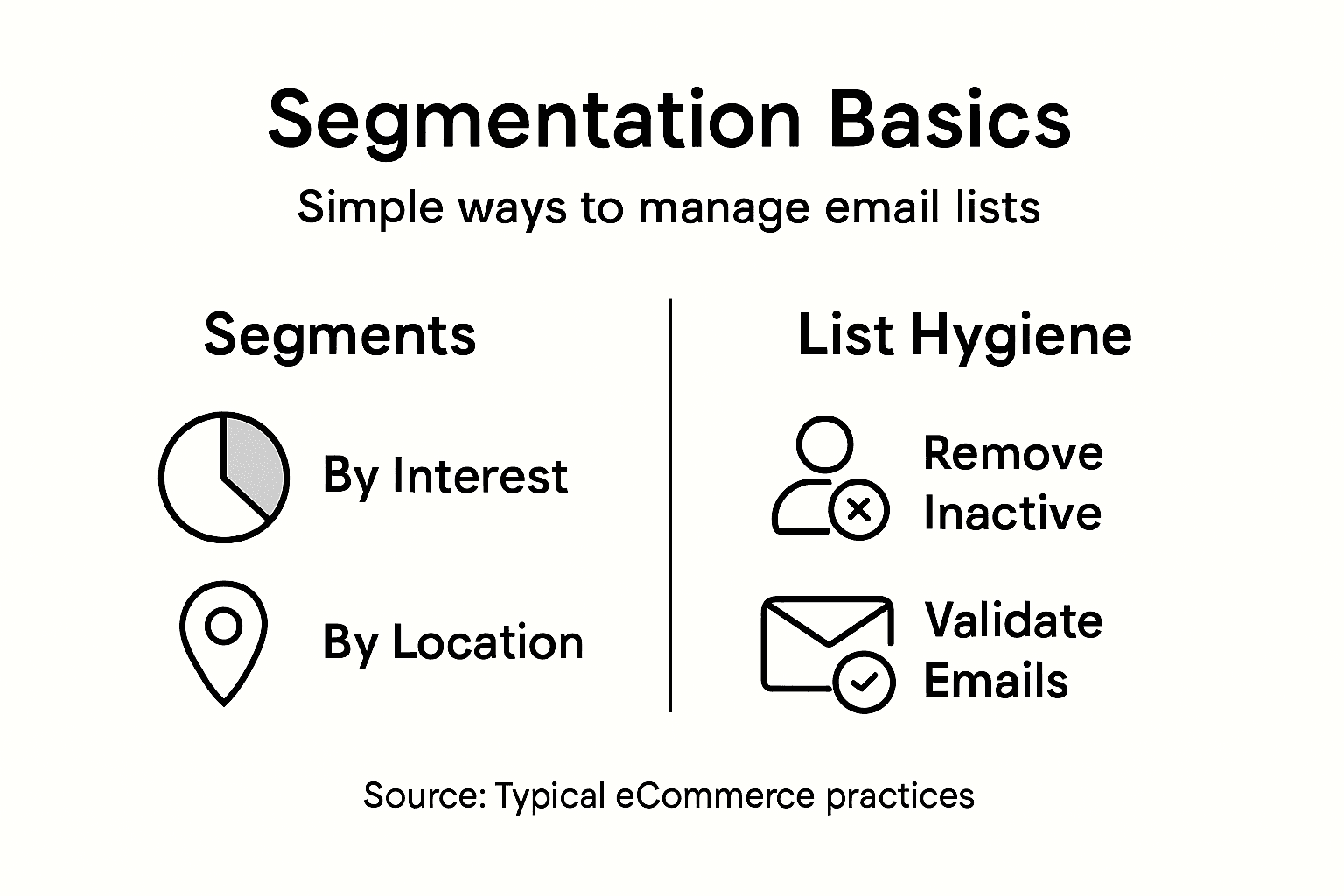 Segmentation Basics

Simple ways to manage email lists

Segments

By Interest

By Location

List Hygiene

Remove Inactive

Validate Emails

Source: Typical eCommerce practices